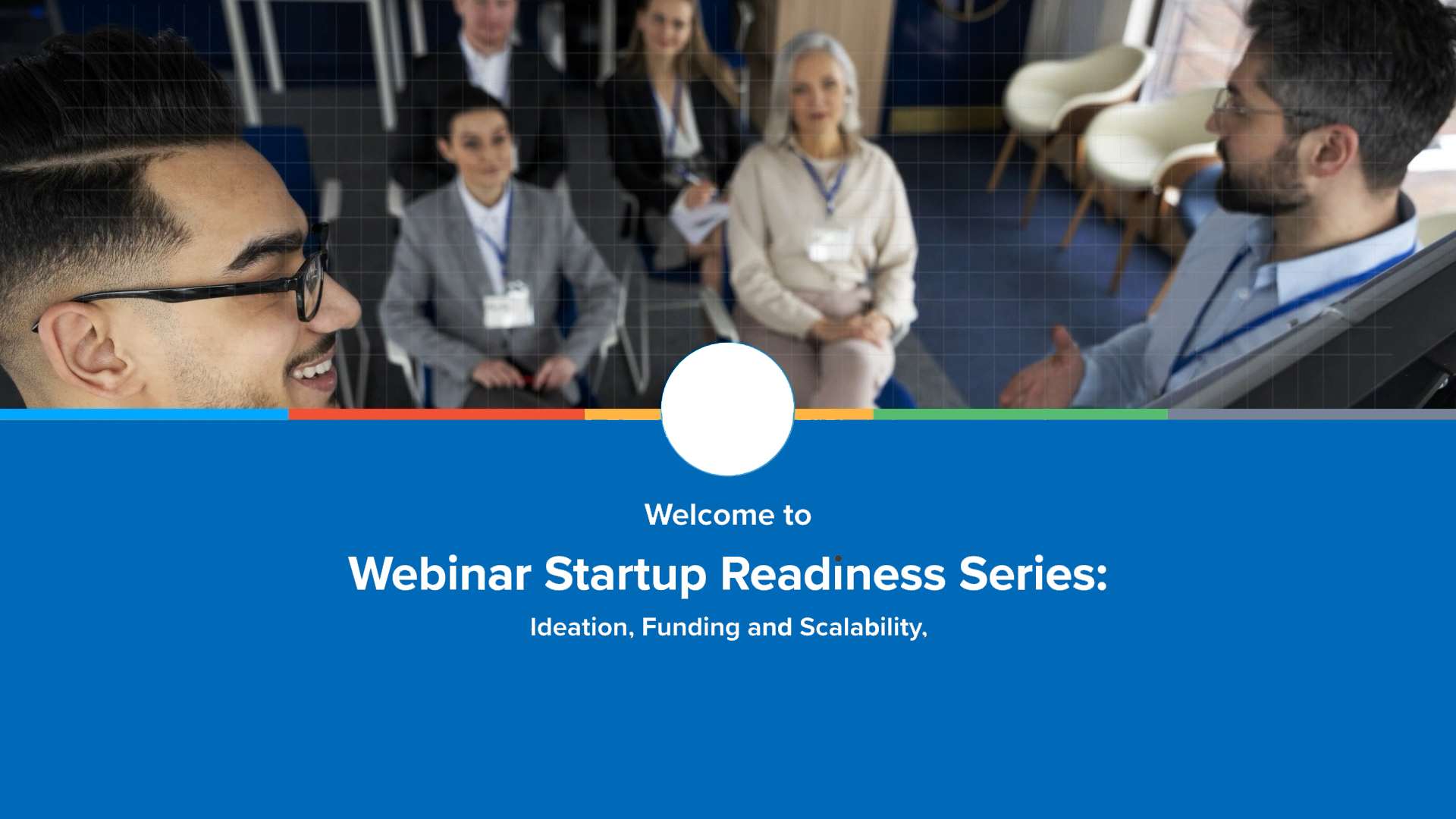 Welcome to

Webinar Startup Readiness Series:

Ideation, Funding and Scalability,